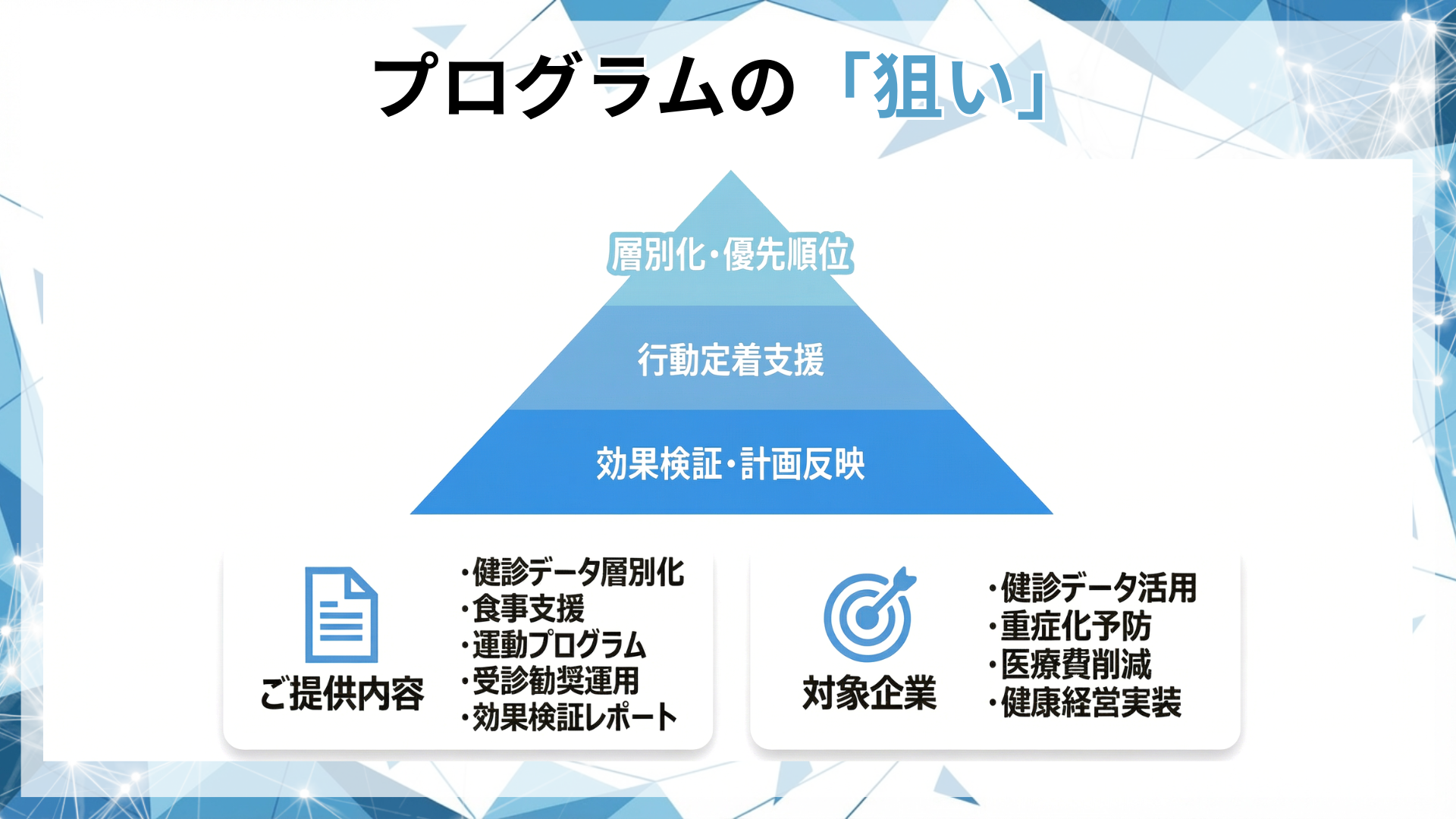 プログラムの「狙い」

層別化・優先順位

行動定着支援

効果検証・計画反映

ご提供内容

・健診データ層別化
・食事支援
・運動プログラム
・受診勧奨運用
・効果検証レポート

対象企業

・健診データ活用
・重症化予防
・医療費削減
・健康経営実装